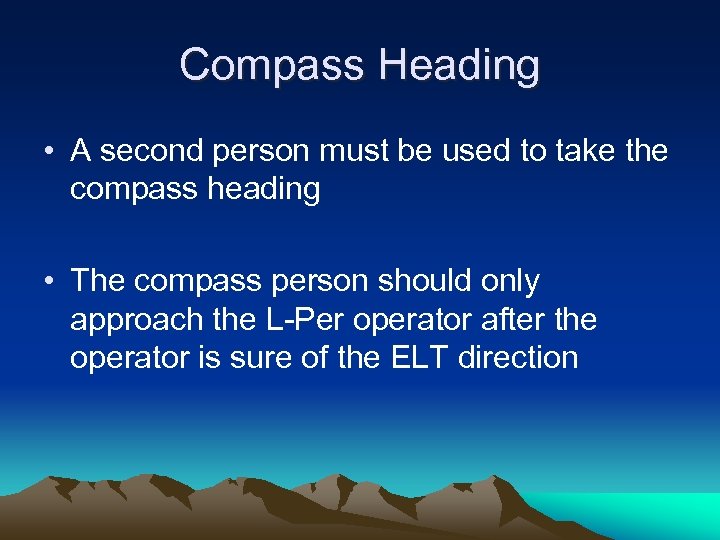 Compass Heading

• A second person must be used to take the compass heading

• The compass person should only approach the L-Per operator after the operator is sure of the ELT direction